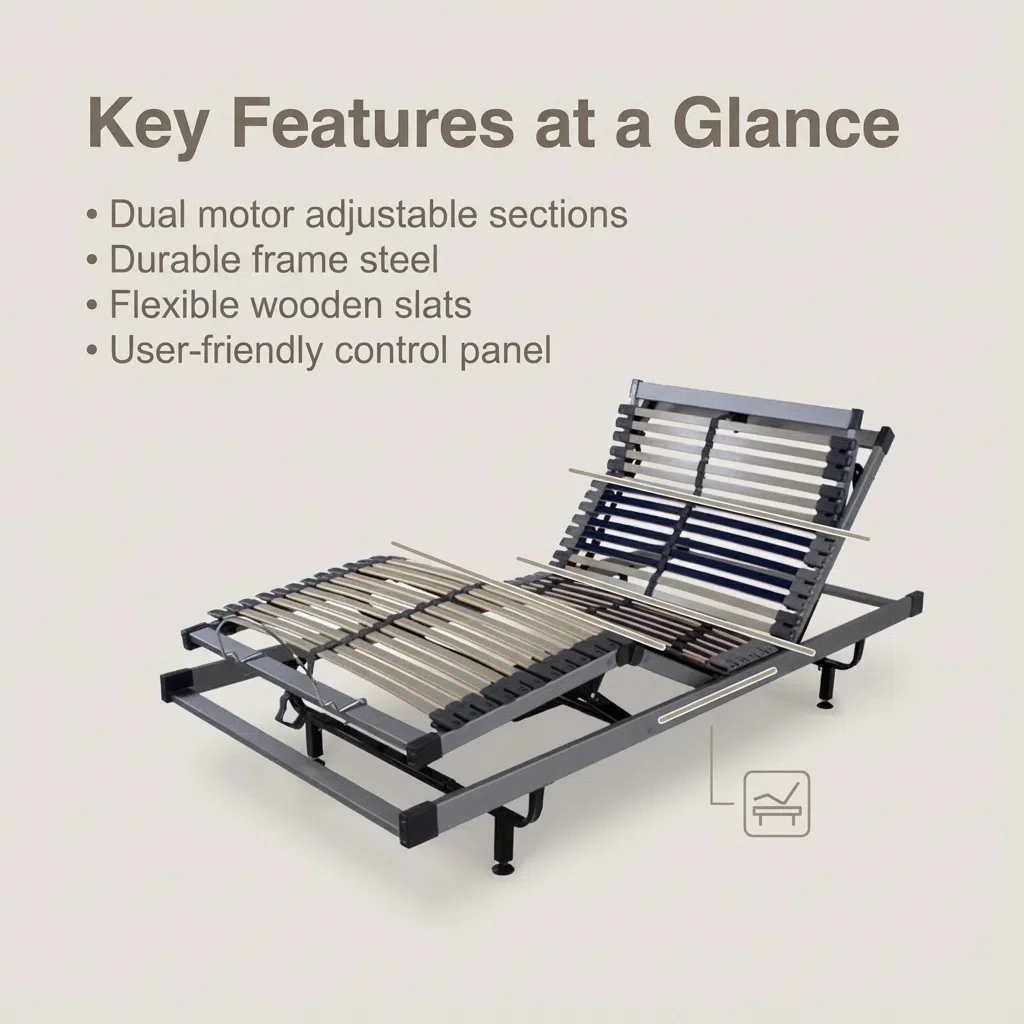 Key Features at a Glance

• Dual motor adjustable sections
• Durable frame steel
• Flexible wooden slats
• User-friendly control panel